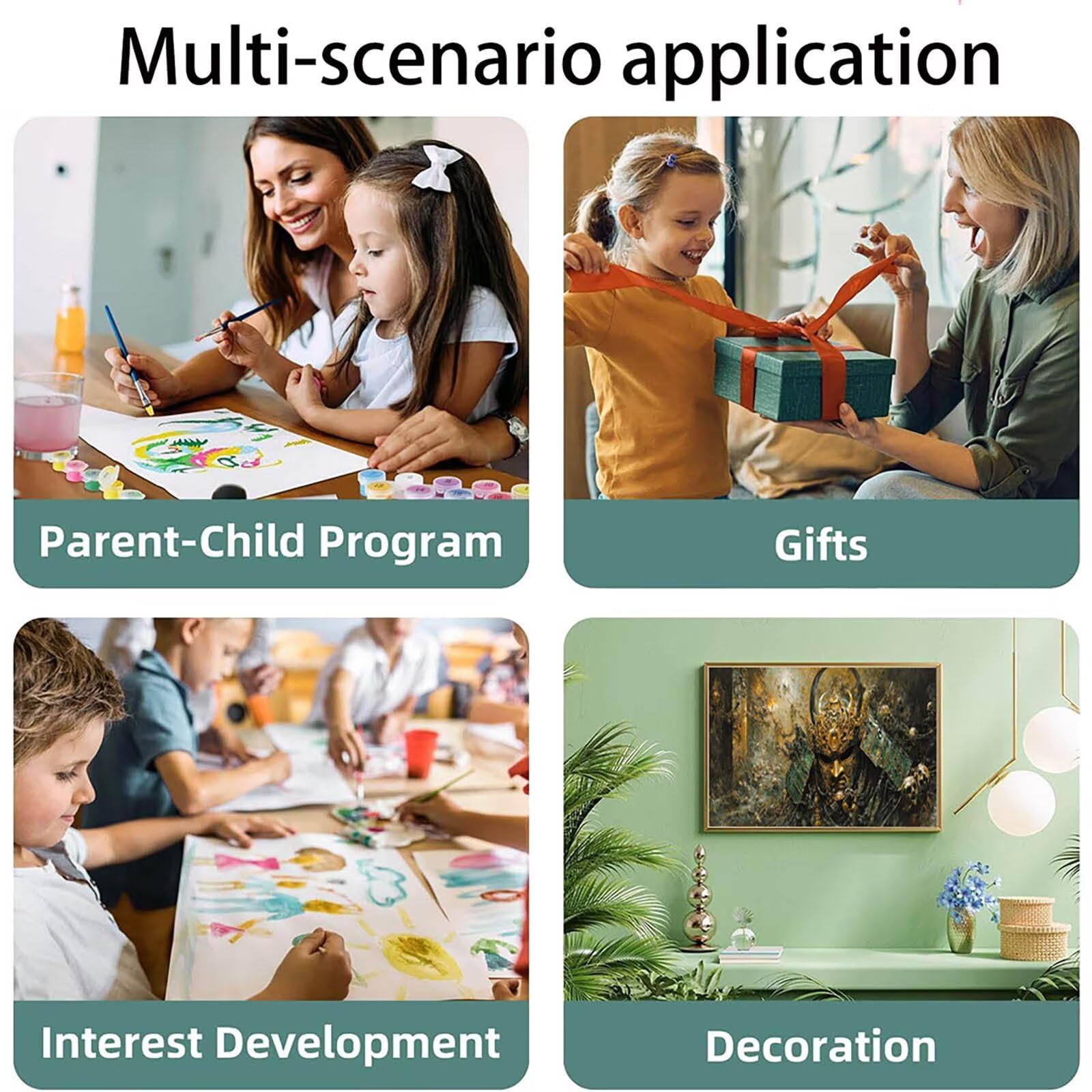 Multi-scenario application

Parent-Child Program

Gifts

Interest Development

Decoration